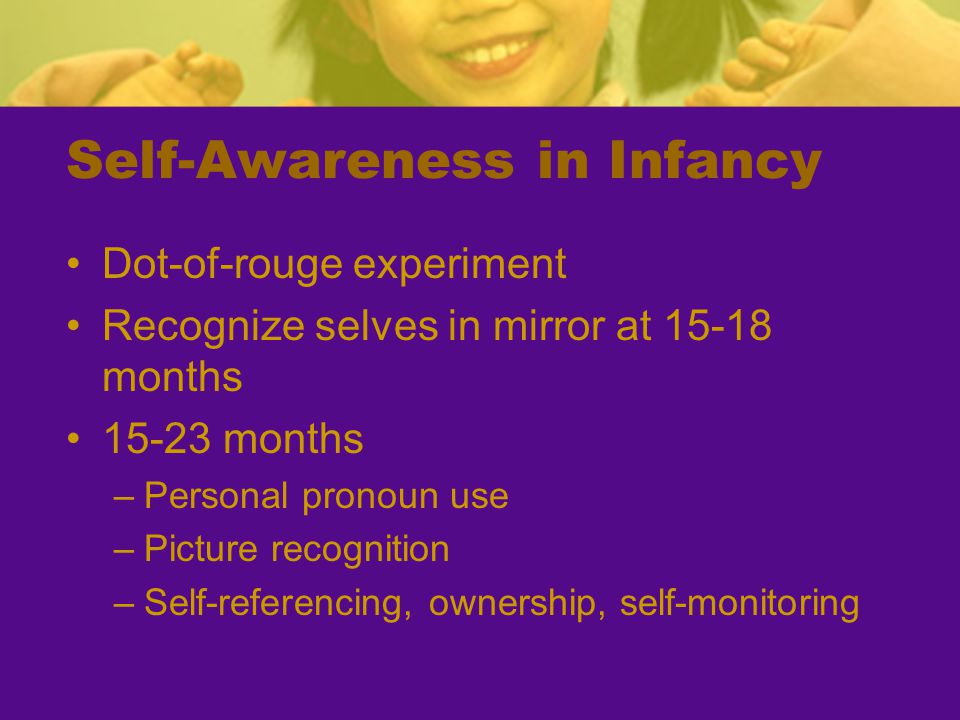 Self-Awareness in Infancy

• Dot-of-rouge experiment
• Recognize selves in mirror at 15-18 months
• 15-23 months
– Personal pronoun use
– Picture recognition
– Self-referencing, ownership, self-monitoring